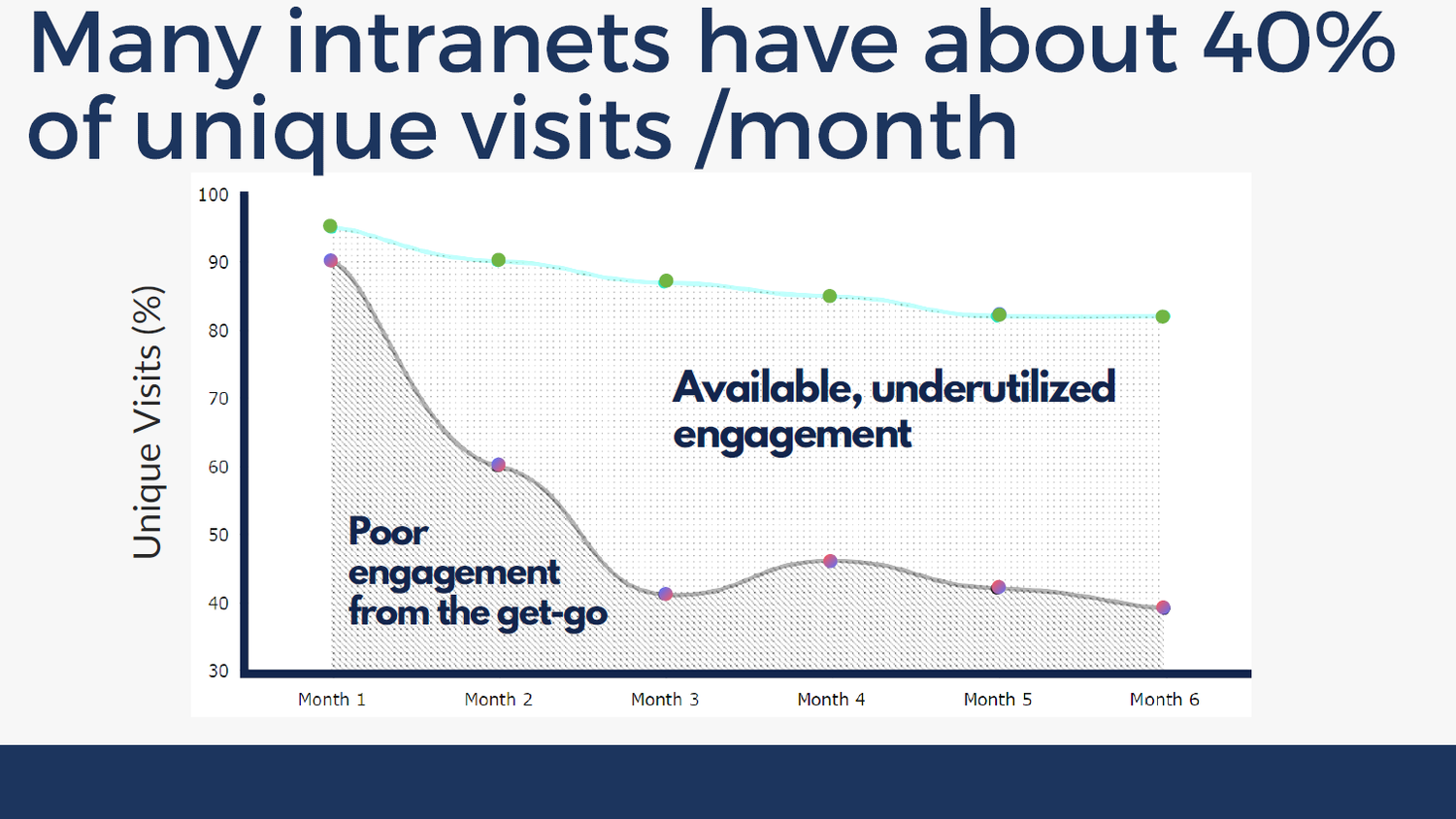 Many intranets have about 40% of unique visits /month

Unique Visits (%)

100
90
80
70
60
50
40
30

Available, underutilized engagement

Poor engagement from the get-go

Month 1
Month 2
Month 3
Month 4
Month 5
Month 6